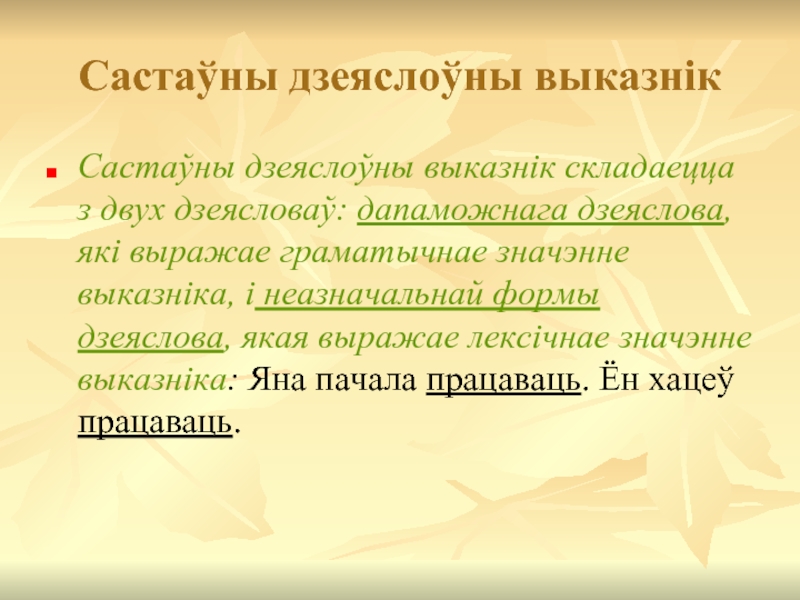 Састаўны дзеяслоўны выказнік

Састаўны дзеяслоўны выказнік складаецца з двух дзеясловаў: дапаможнага дзеяслова, які выражае граматычнае значэнне выказніка, і неазначальнай формы дзеяслова, якая выражае лексічнае значэнне выказніка: Яна пачала працаваць. Ён хацеў працаваць.